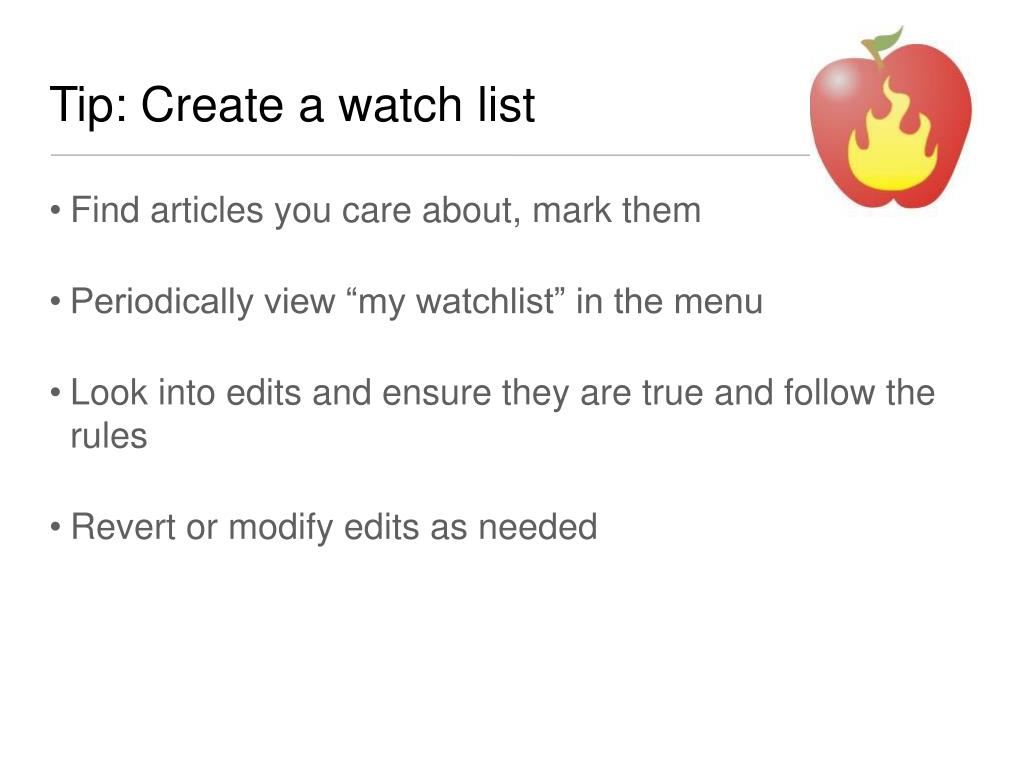 Tip: Create a watch list

• Find articles you care about, mark them

• Periodically view “my watchlist” in the menu

• Look into edits and ensure they are true and follow the rules

• Revert or modify edits as needed